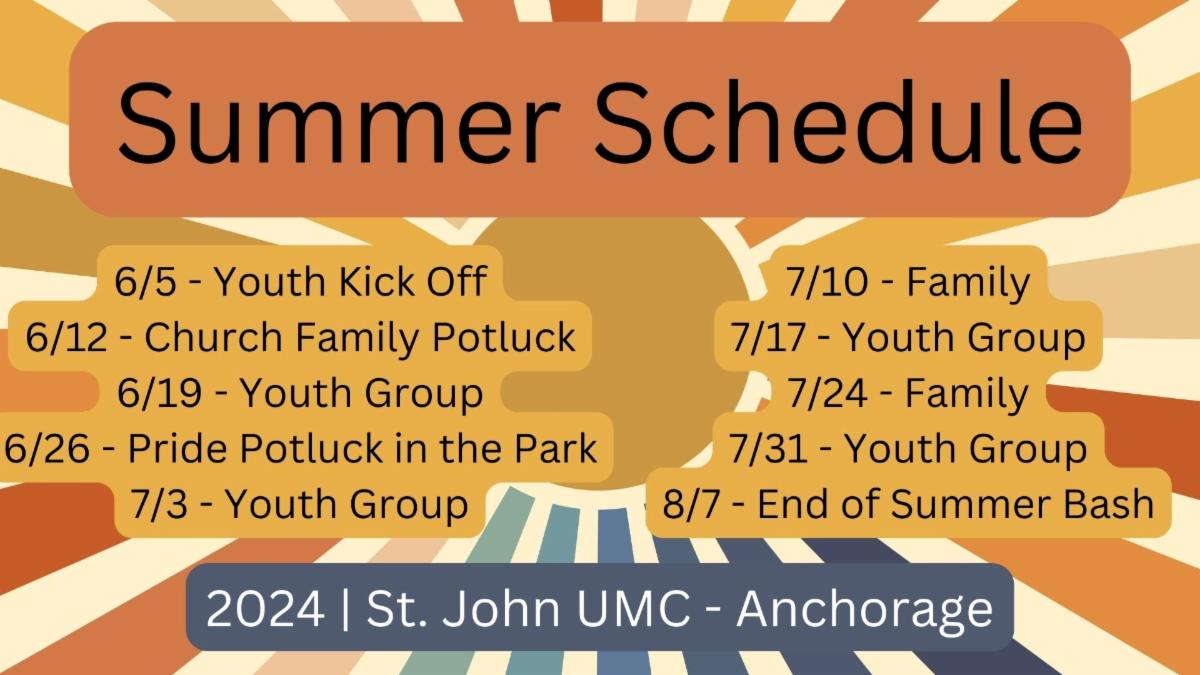 Summer Schedule

6/5 - Youth Kick Off
6/12 - Church Family Potluck
6/19 - Youth Group
6/26 - Pride Potluck in the Park
7/3 - Youth Group

7/10 - Family
7/17 - Youth Group
7/24 - Family
7/31 - Youth Group
8/7 - End of Summer Bash

2024 | St. John UMC - Anchorage